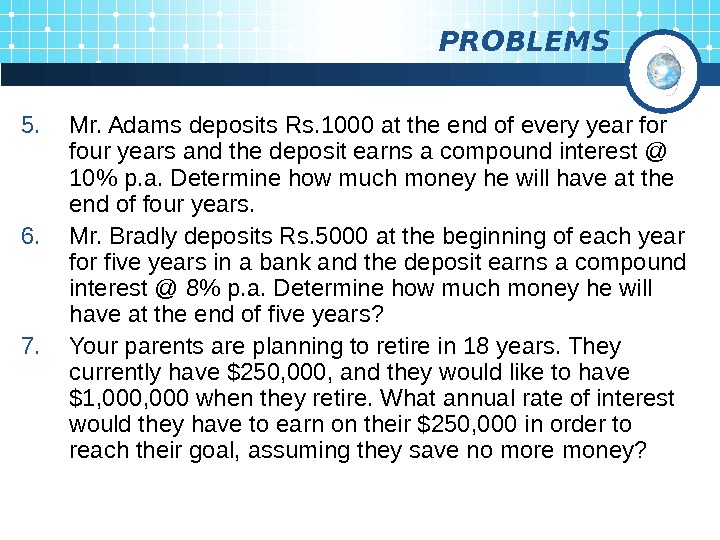 PROBLEMS

5. Mr. Adams deposits Rs.1000 at the end of every year for four years and the deposit earns a compound interest @ 10% p.a. Determine how much money he will have at the end of four years.

6. Mr. Bradly deposits Rs.5000 at the beginning of each year for five years in a bank and the deposit earns a compound interest @ 8% p.a. Determine how much money he will have at the end of five years?

7. Your parents are planning to retire in 18 years. They currently have \$250,000, and they would like to have \$1,000,000 when they retire. What annual rate of interest would they have to earn on their \$250,000 in order to reach their goal, assuming they save no more money?